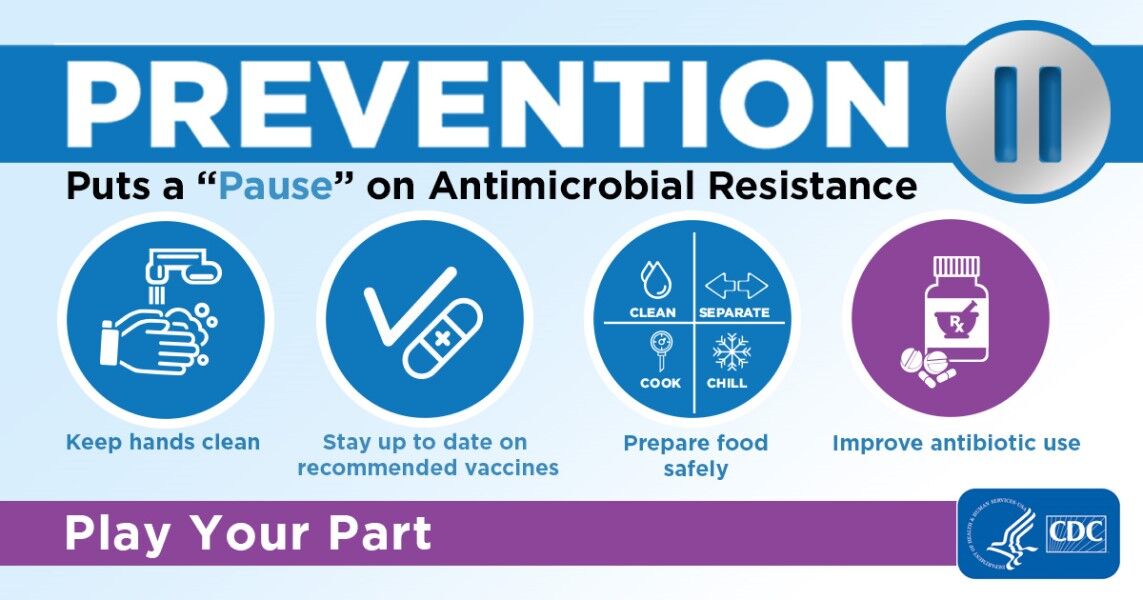 PREVENTION

Puts a “Pause” on Antimicrobial Resistance

Keep hands clean

Stay up to date on recommended vaccines

CLEAN
SEPARATE
COOK
CHILL

Prepare food safely

Rx

Improve antibiotic use

Play Your Part

DEPARTMENT OF HEALTH & HUMAN SERVICES USA

CDC